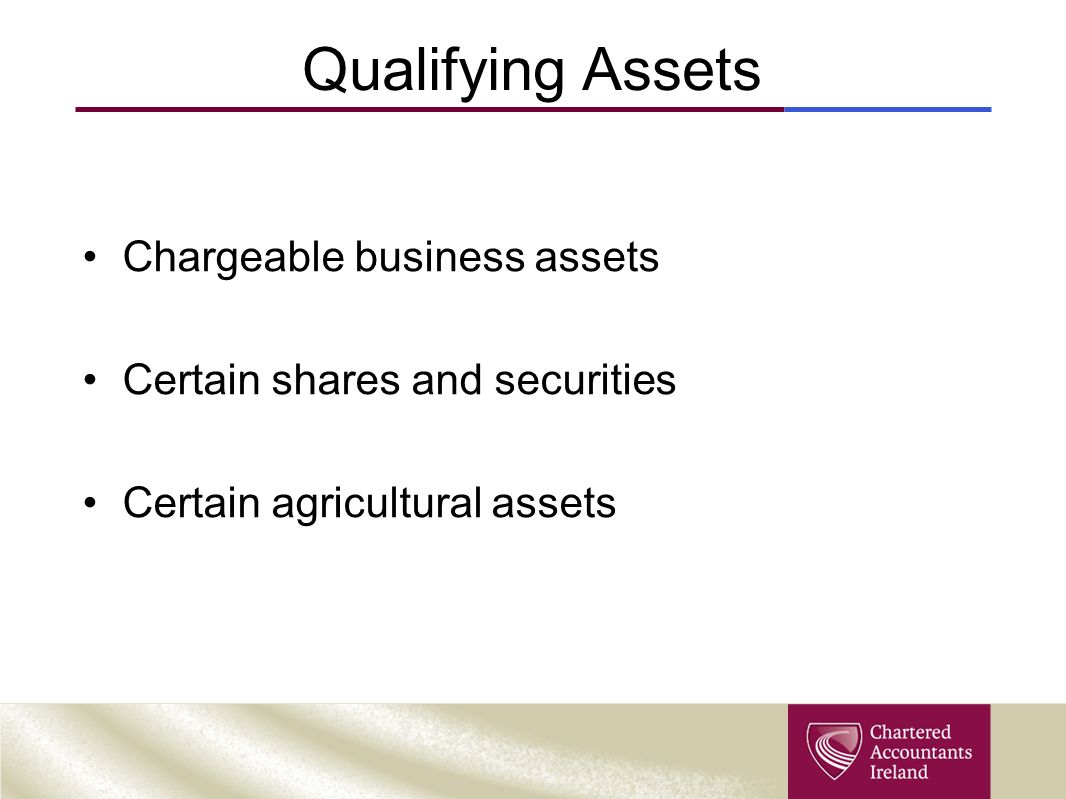 Qualifying Assets

• Chargeable business assets

• Certain shares and securities

• Certain agricultural assets

Chartered Accountants Ireland